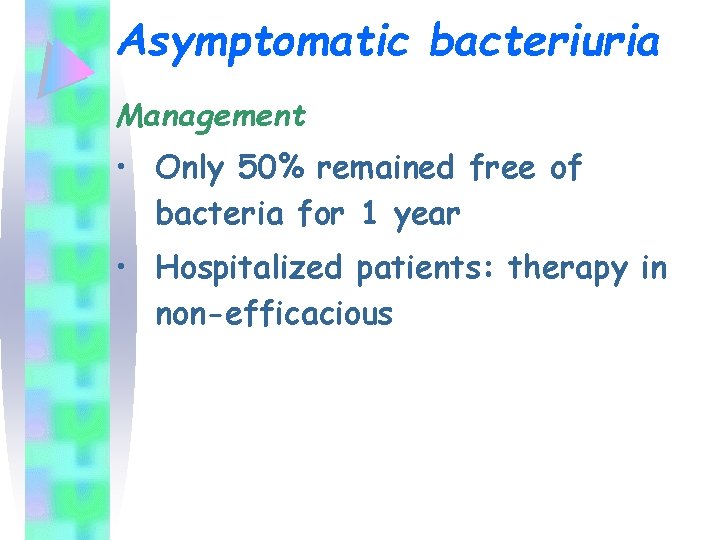 Asymptomatic bacteriuria

Management

• Only 50% remained free of bacteria for 1 year

• Hospitalized patients: therapy in non-efficacious